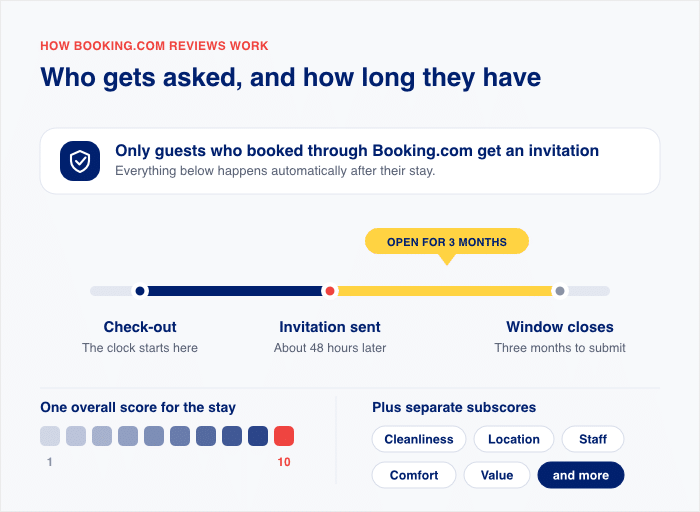 HOW BOOKING.COM REVIEWS WORK

Who gets asked, and how long they have

Only guests who booked through Booking.com get an invitation
Everything below happens automatically after their stay.

OPEN FOR 3 MONTHS

Check-out
The clock starts here

Invitation sent
About 48 hours later

Window closes
Three months to submit

One overall score for the stay

1

10

Plus separate subscores

Cleanliness
Location
Staff
Comfort
Value
and more